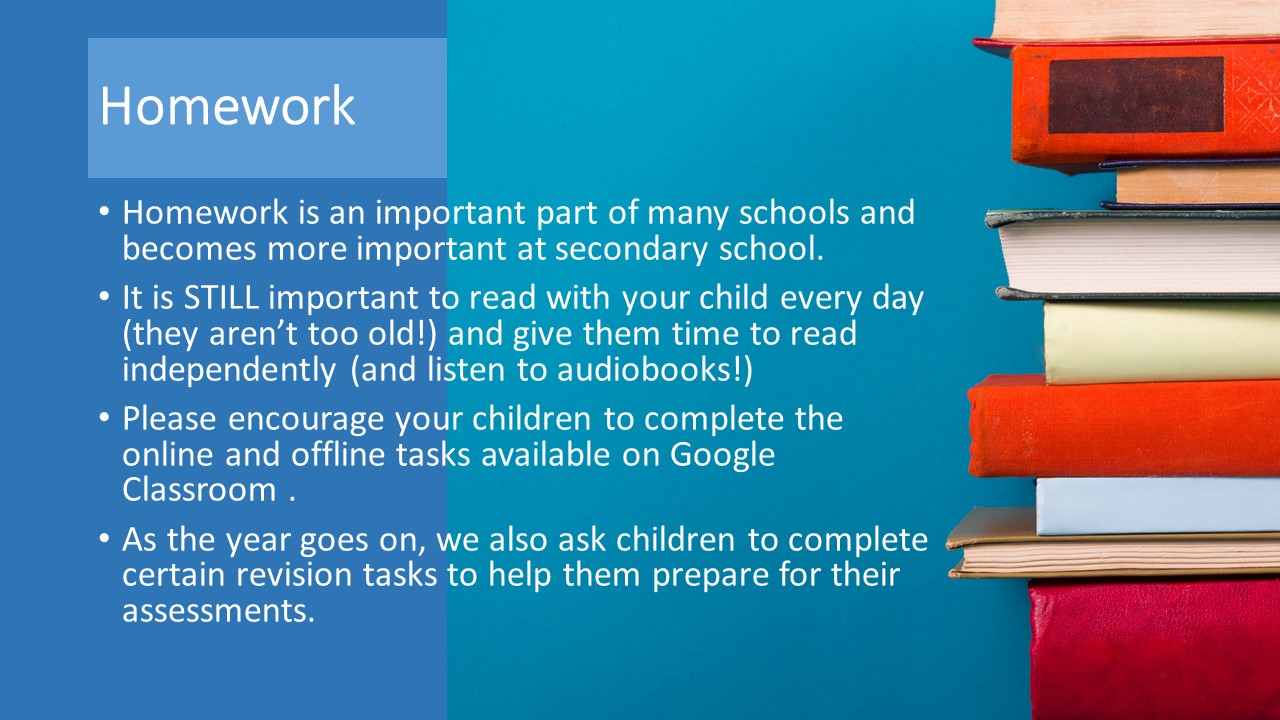 Homework

• Homework is an important part of many schools and becomes more important at secondary school.
• It is STILL important to read with your child every day (they aren't too old!) and give them time to read independently (and listen to audiobooks!)
• Please encourage your children to complete the online and offline tasks available on Google Classroom .
• As the year goes on, we also ask children to complete certain revision tasks to help them prepare for their assessments.